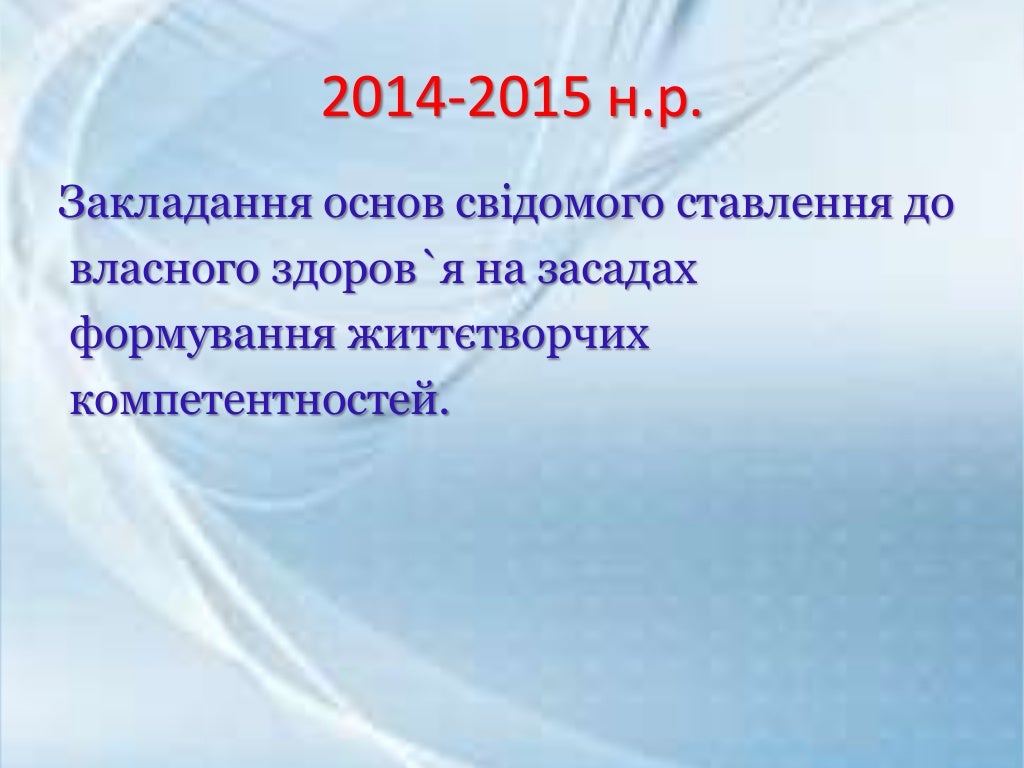 2014-2015 н.р.

Закладання основ свідомого ставлення до власного здоров`я на засадах формування життєтворчих компетентностей.